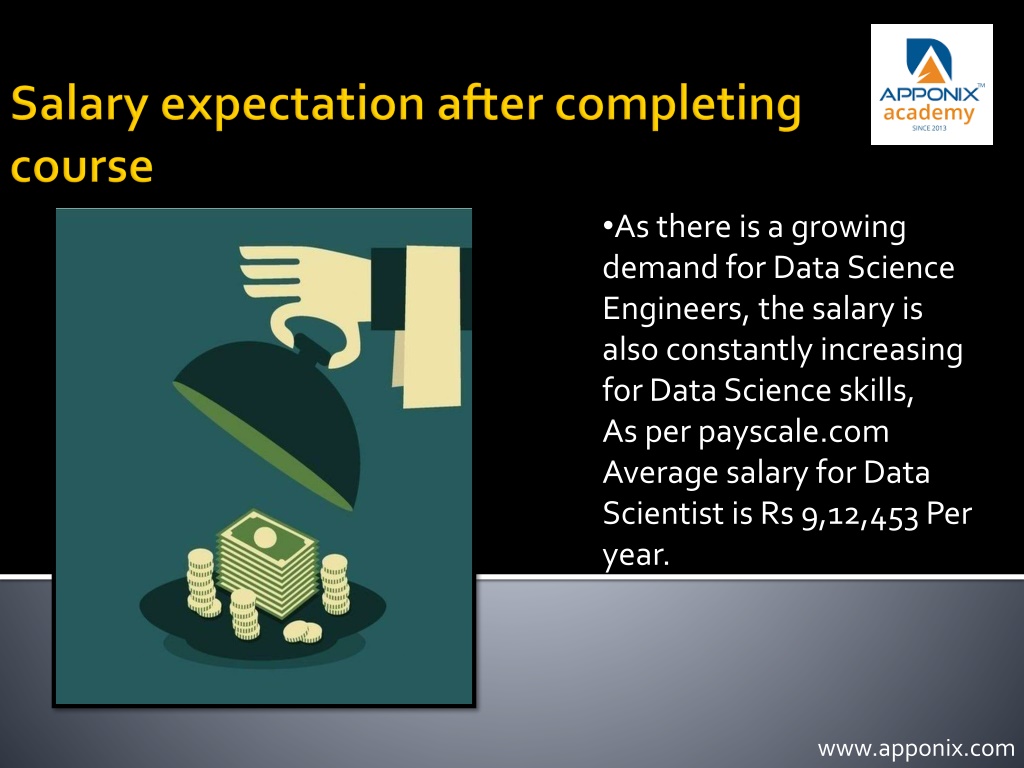 Salary expectation after completing course

APPONIX™
academy
SINCE 2013

•As there is a growing demand for Data Science Engineers, the salary is also constantly increasing for Data Science skills,
As per payscale.com Average salary for Data Scientist is Rs 9,12,453 Per year.

www.apponix.com